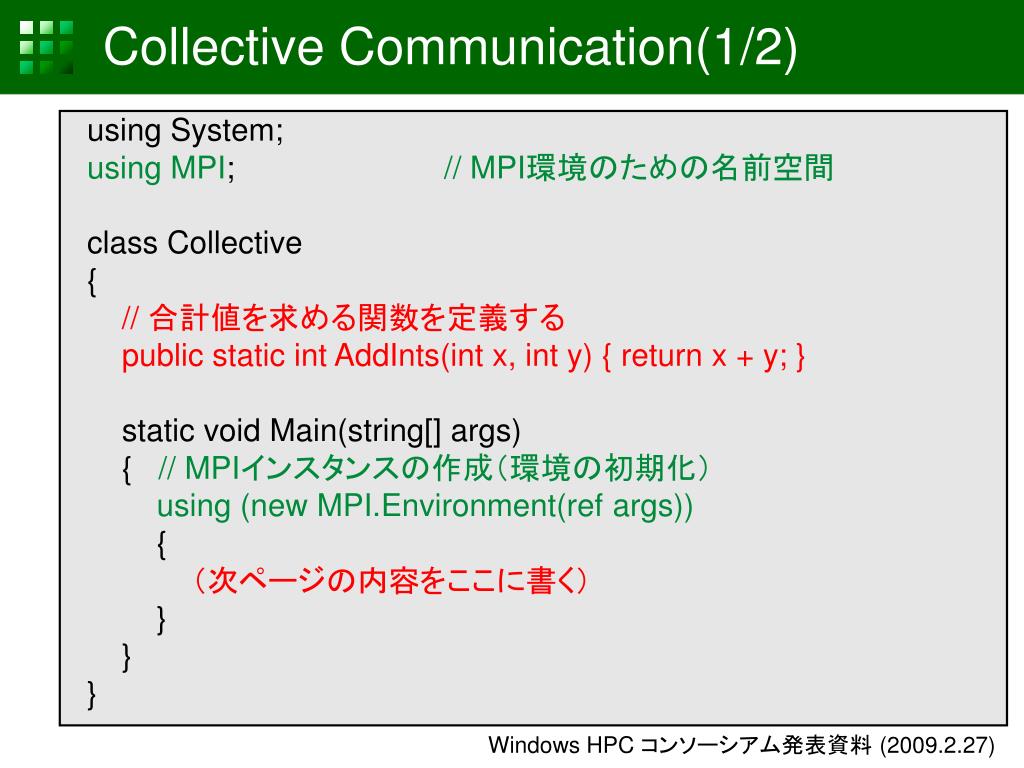 Collective Communication(1/2)

using System;
using MPI; // MPI環境のための名前空間

class Collective
{
// 合計値を求める関数を定義する
public static int AddInts(int x, int y) { return x + y; }

static void Main(string[] args)
{ // MPIインスタンスの作成（環境の初期化）
using (new MPI.Environment(ref args))
{
（次ページの内容をここに書く）
}
}
}

Windows HPC コンソーシアム発表資料 (2009.2.27)